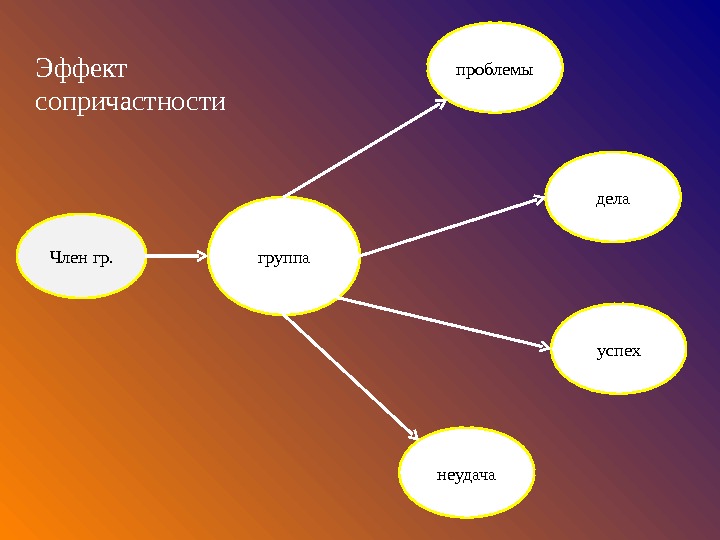 Эффект сопричастности

Член гр.

группа

проблемы

дела

успех

неудача